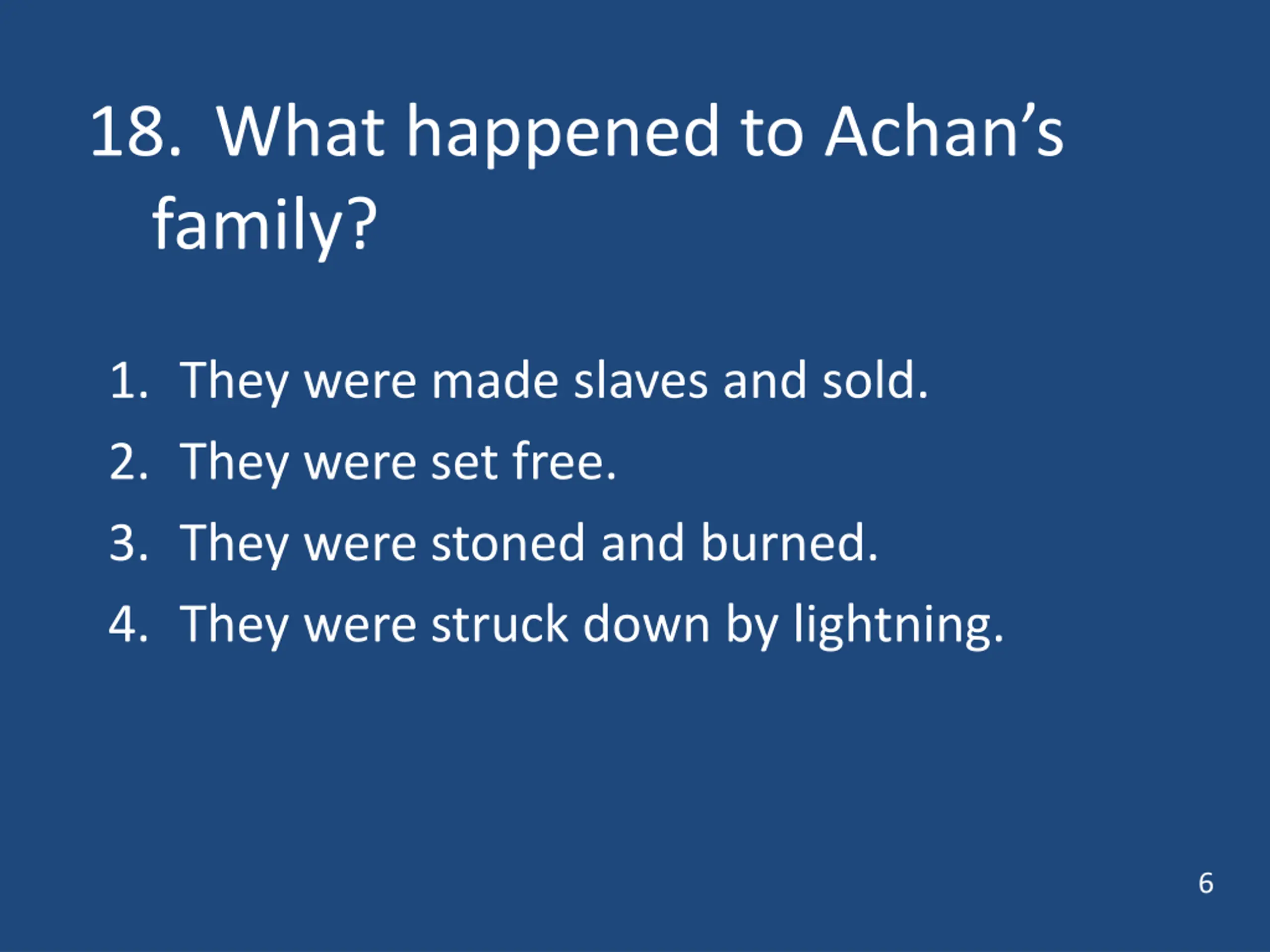 18. What happened to Achan’s family?

1. They were made slaves and sold.
2. They were set free.
3. They were stoned and burned.
4. They were struck down by lightning.

6